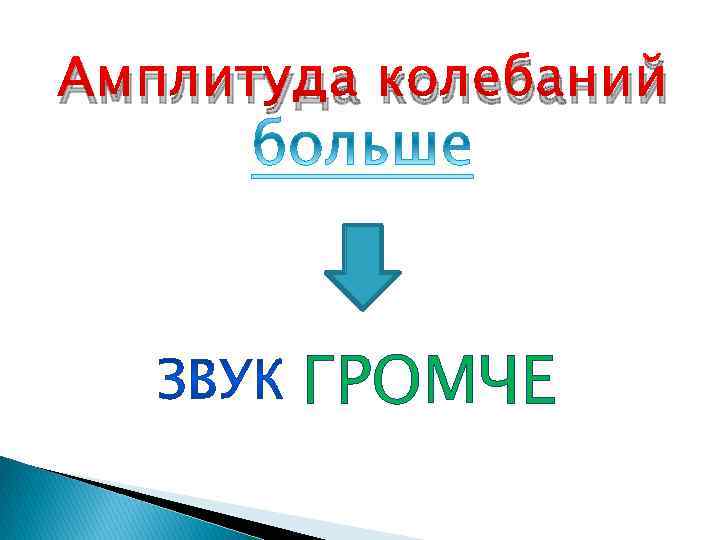 Амплитуда колебаний больше

ЗВУК ГРОМЧЕ